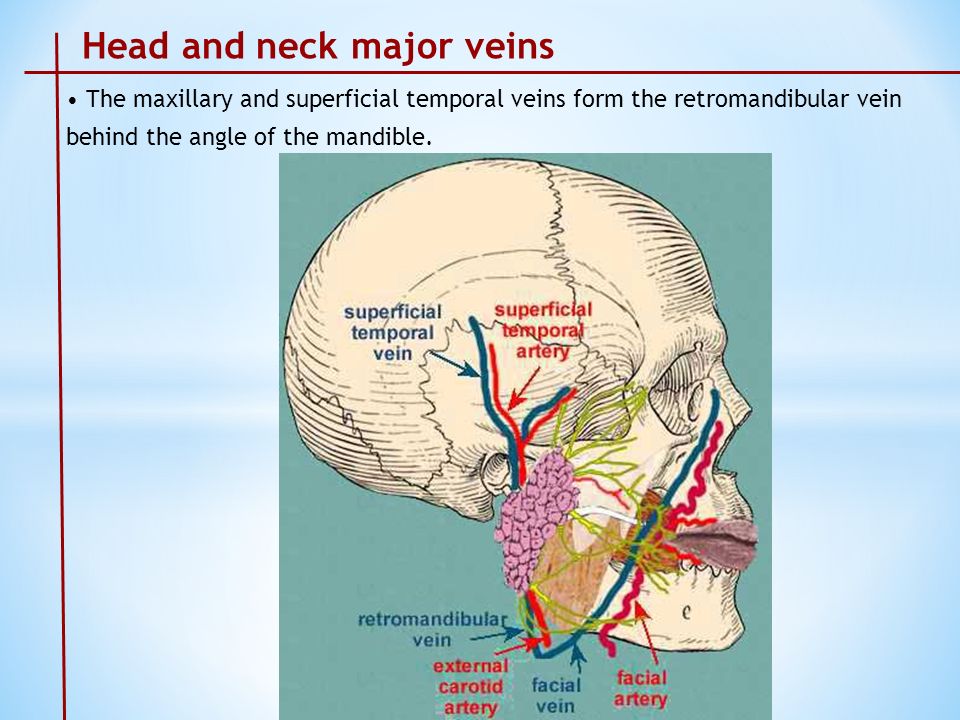 Head and neck major veins

• The maxillary and superficial temporal veins form the retromandibular vein behind the angle of the mandible.

superficial temporal vein

superficial temporal artery

retromandibular vein

external carotid artery

facial vein

facial artery